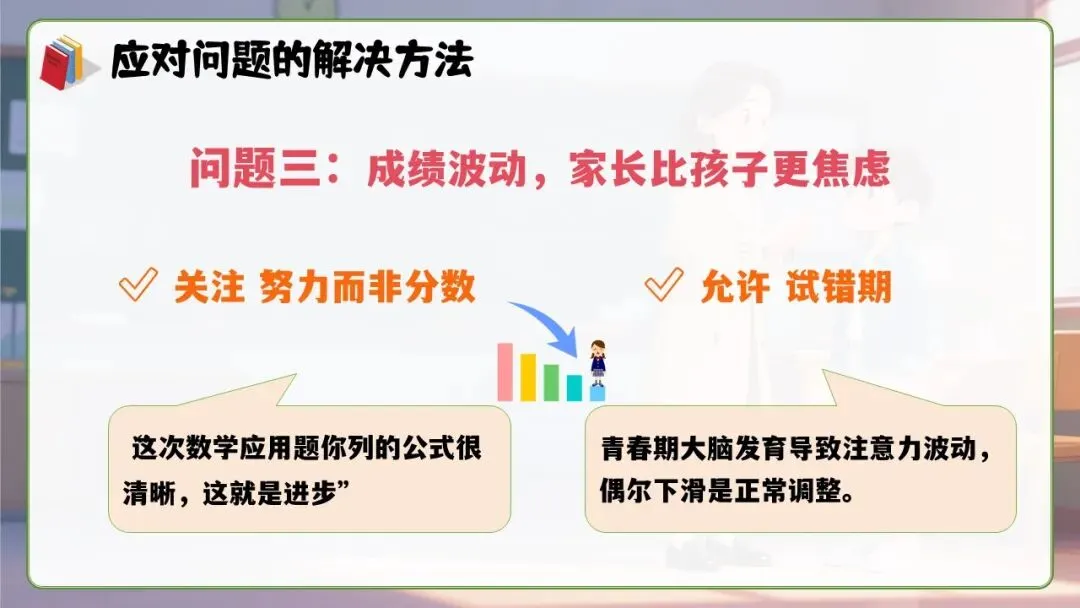 应对问题的解决方法

问题三：成绩波动，家长比孩子更焦虑

关注 努力而非分数

允许 试错期

这次数学应用题你列的公式很清晰，这就是进步”

青春期大脑发育导致注意力波动，偶尔下滑是正常调整。